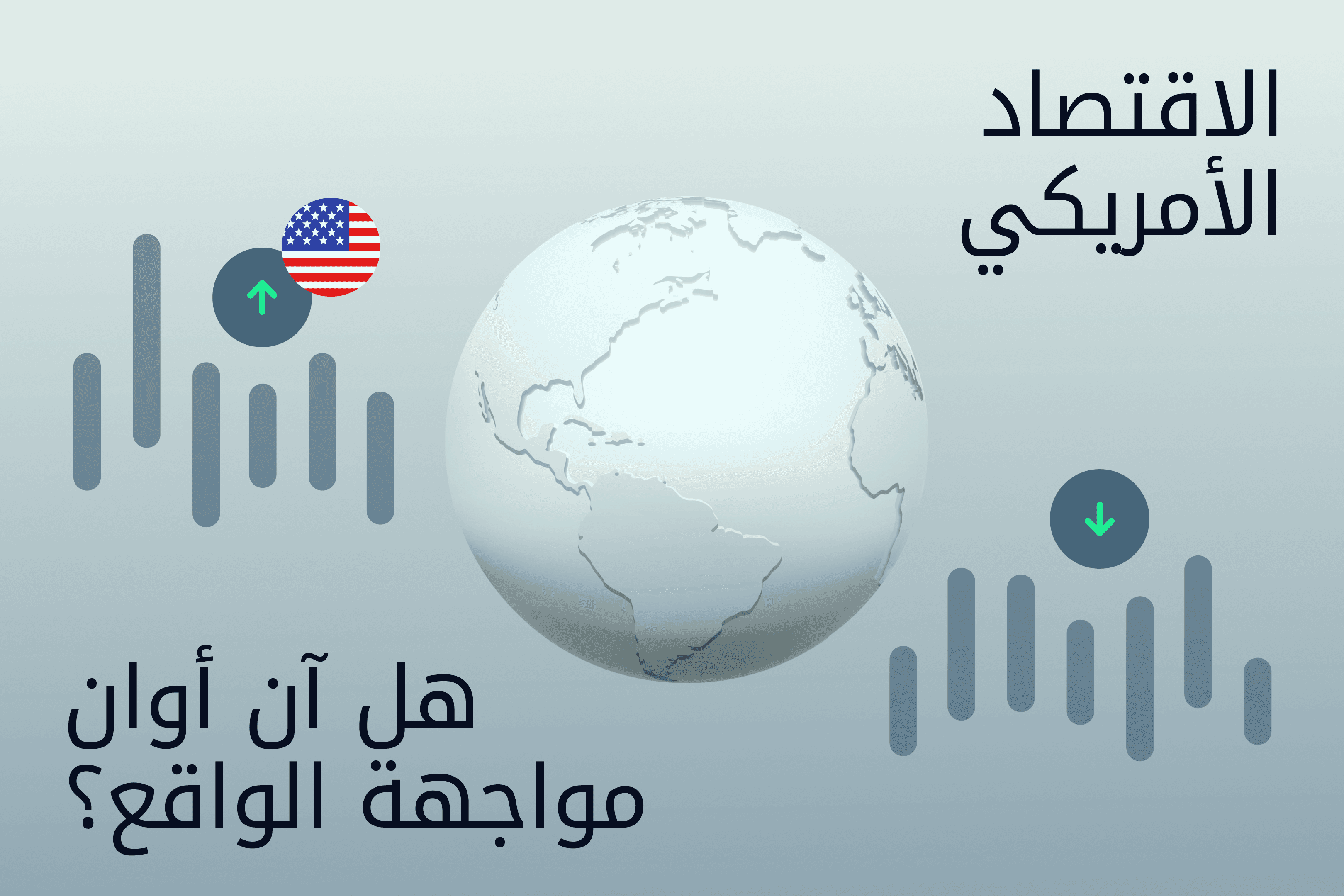 الاقتصاد الأمريكي

هل آن أوان مواجهة الواقع؟